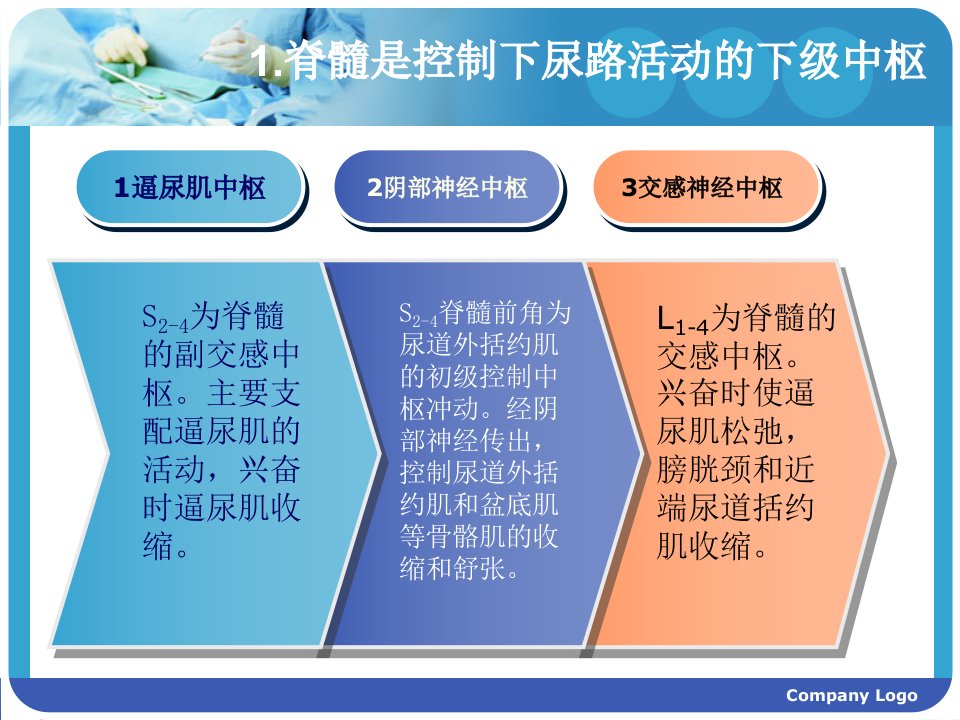 1.脊髓是控制下尿路活动的下级中枢

1逼尿肌中枢

2阴部神经中枢

3交感神经中枢

$S_{2-4}$为脊髓的副交感中枢。主要支配逼尿肌的活动，兴奋时逼尿肌收缩。

$S_{2-4}$脊髓前角为尿道外括约肌的初级控制中枢冲动。经阴部神经传出，控制尿道外括约肌和盆底肌等骨骼肌的收缩和舒张。

$L_{1-4}$为脊髓的交感中枢。兴奋时使逼尿肌松弛，膀胱颈和近端尿道括约肌收缩。

Company Logo